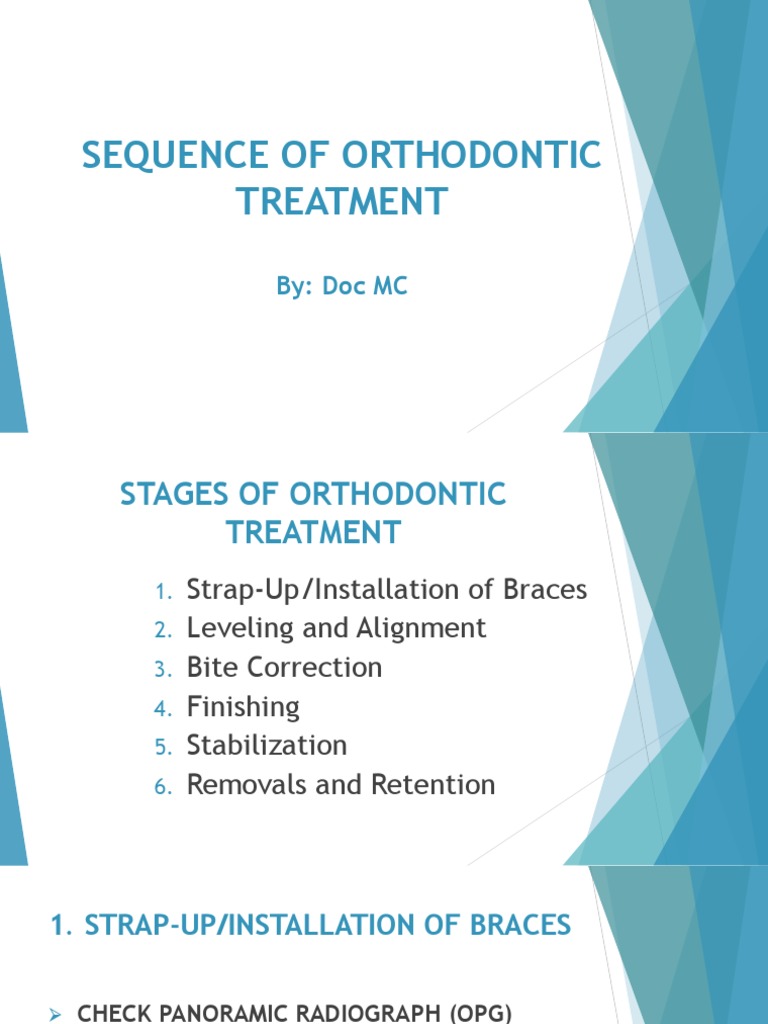 SEQUENCE OF ORTHODONTIC TREATMENT

By: Doc MC

STAGES OF ORTHODONTIC TREATMENT

1. Strap-Up/Installation of Braces
2. Leveling and Alignment
3. Bite Correction
4. Finishing
5. Stabilization
6. Removals and Retention

1. STRAP-UP/INSTALLATION OF BRACES

➢ CHECK PANORAMIC RADIOGRAPH (OPG)